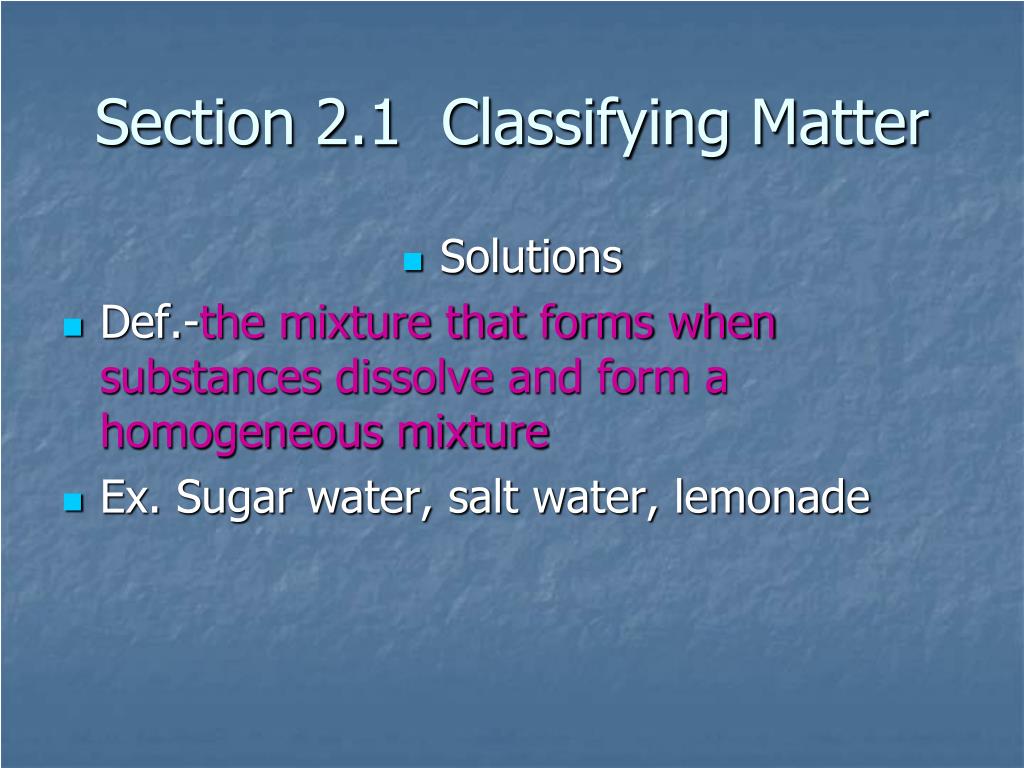 Section 2.1 Classifying Matter

Solutions

Def.-the mixture that forms when substances dissolve and form a homogeneous mixture

Ex. Sugar water, salt water, lemonade